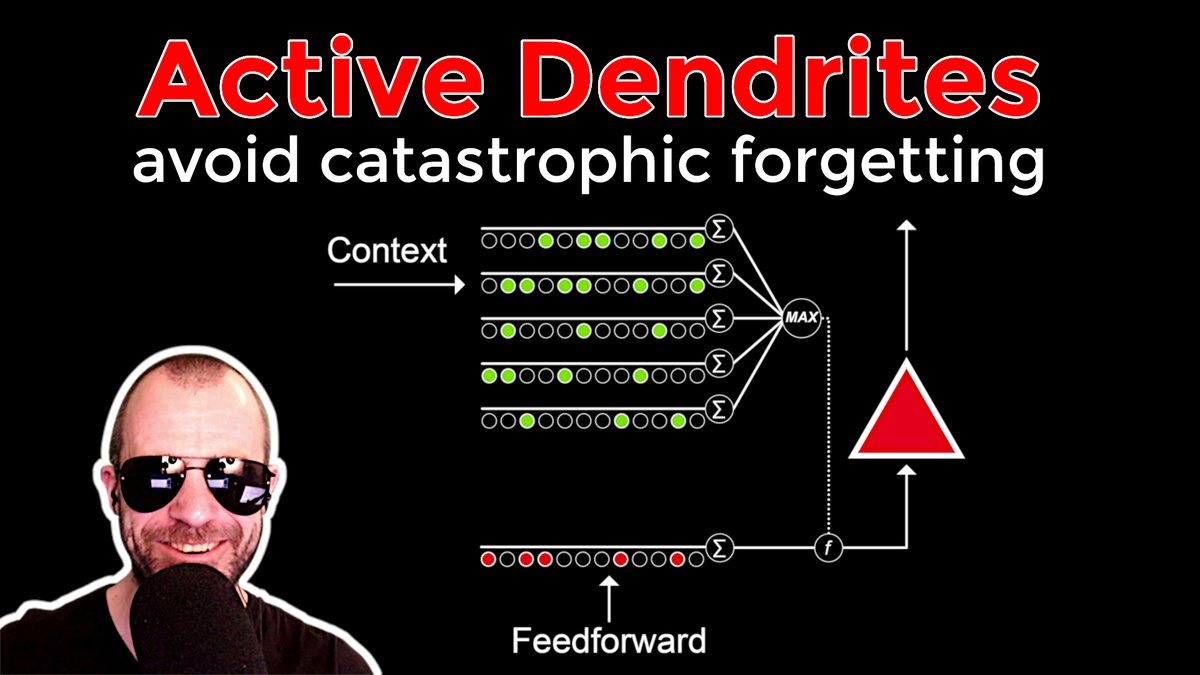 Active Dendrites
avoid catastrophic forgetting

Context

$\Sigma$

$\Sigma$

$\Sigma$

$\Sigma$

$\Sigma$

MAX

$\Sigma$

$f$

Feedforward